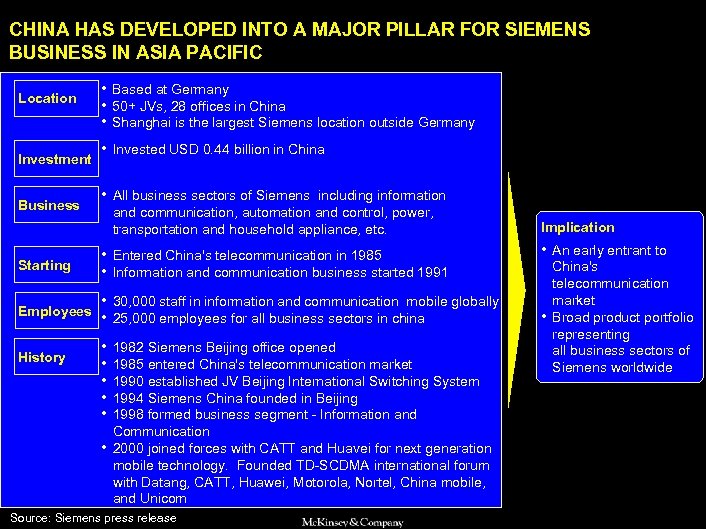 CHINA HAS DEVELOPED INTO A MAJOR PILLAR FOR SIEMENS BUSINESS IN ASIA PACIFIC

Location
• Based at Germany
• 50+ JVs, 28 offices in China
• Shanghai is the largest Siemens location outside Germany

Investment
• Invested USD 0.44 billion in China

Business
• All business sectors of Siemens including information and communication, automation and control, power, transportation and household appliance, etc.

Starting
• Entered China's telecommunication in 1985
• Information and communication business started 1991

Employees
• 30,000 staff in information and communication mobile globally
• 25,000 employees for all business sectors in china

History
• 1982 Siemens Beijing office opened
• 1985 entered China's telecommunication market
• 1990 established JV Beijing International Switching System
• 1994 Siemens China founded in Beijing
• 1998 formed business segment - Information and Communication
• 2000 joined forces with CATT and Huavei for next generation mobile technology. Founded TD-SCDMA international forum with Datang, CATT, Huawei, Motorola, Nortel, China mobile, and Unicom

Implication
• An early entrant to China's telecommunication market
• Broad product portfolio representing all business sectors of Siemens worldwide

Source: Siemens press release

McKinsey&Company